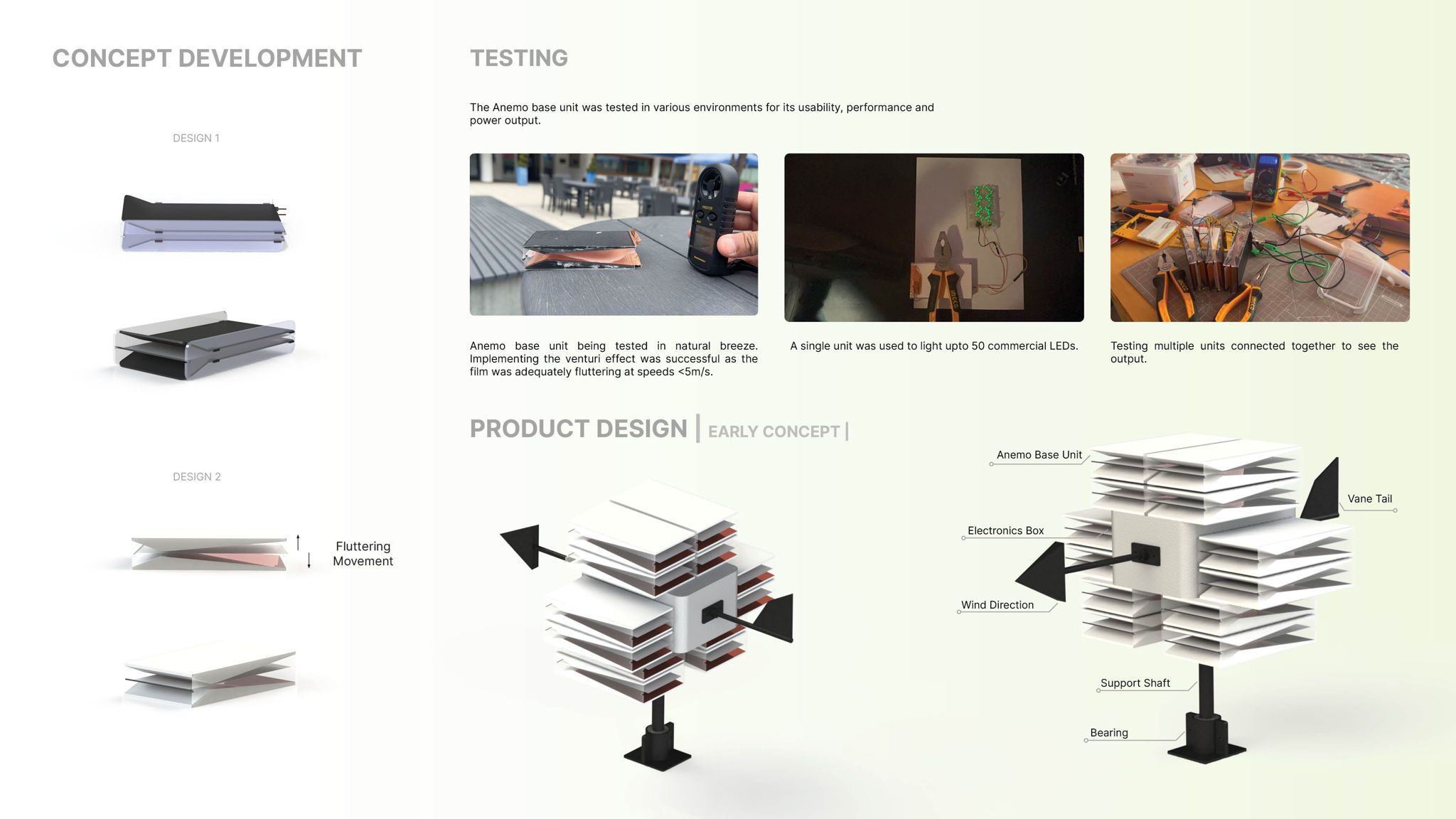 CONCEPT DEVELOPMENT

DESIGN 1

DESIGN 2

Fluttering Movement

TESTING

The Anemo base unit was tested in various environments for its usability, performance and power output.

Anemo base unit being tested in natural breeze. Implementing the venturi effect was successful as the film was adequately fluttering at speeds <5m/s.

A single unit was used to light upto 50 commercial LEDs.

Testing multiple units connected together to see the output.

PRODUCT DESIGN | EARLY CONCEPT |

Anemo Base Unit

Vane Tail

Electronics Box

Wind Direction

Support Shaft

Bearing